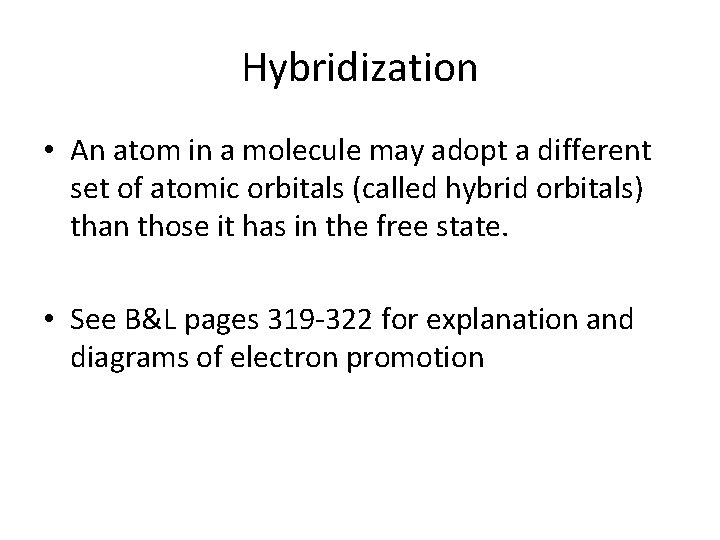 Hybridization

• An atom in a molecule may adopt a different set of atomic orbitals (called hybrid orbitals) than those it has in the free state.

• See B&L pages 319-322 for explanation and diagrams of electron promotion